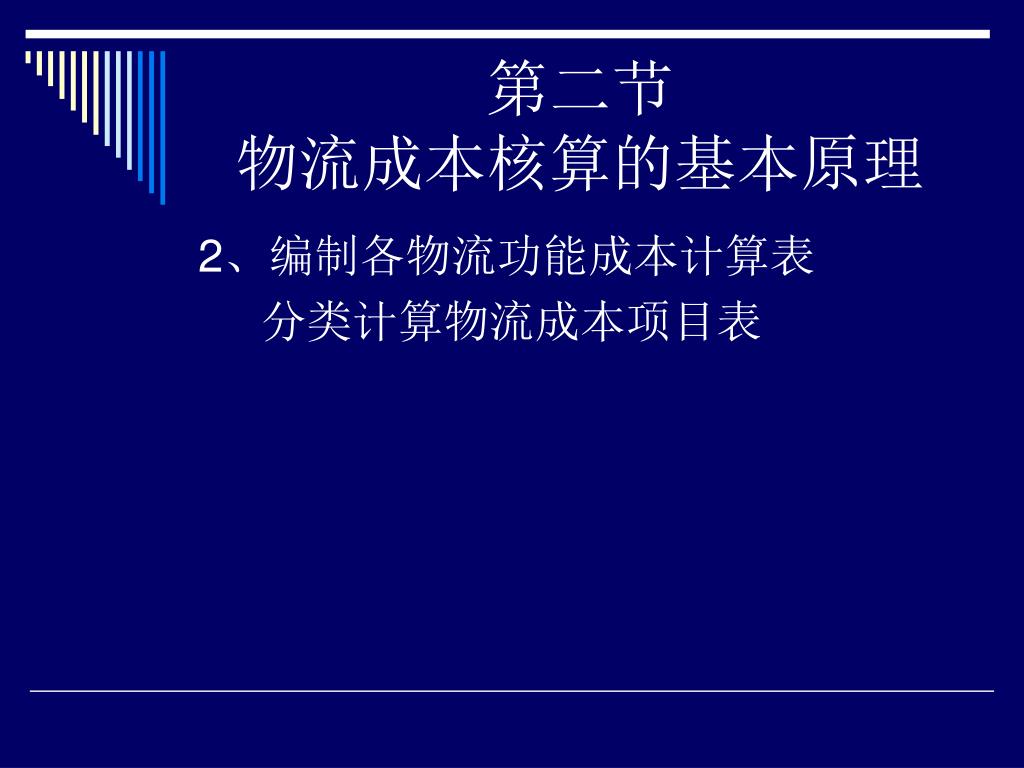 第二节
物流成本核算的基本原理

2、编制各物流功能成本计算表
分类计算物流成本项目表